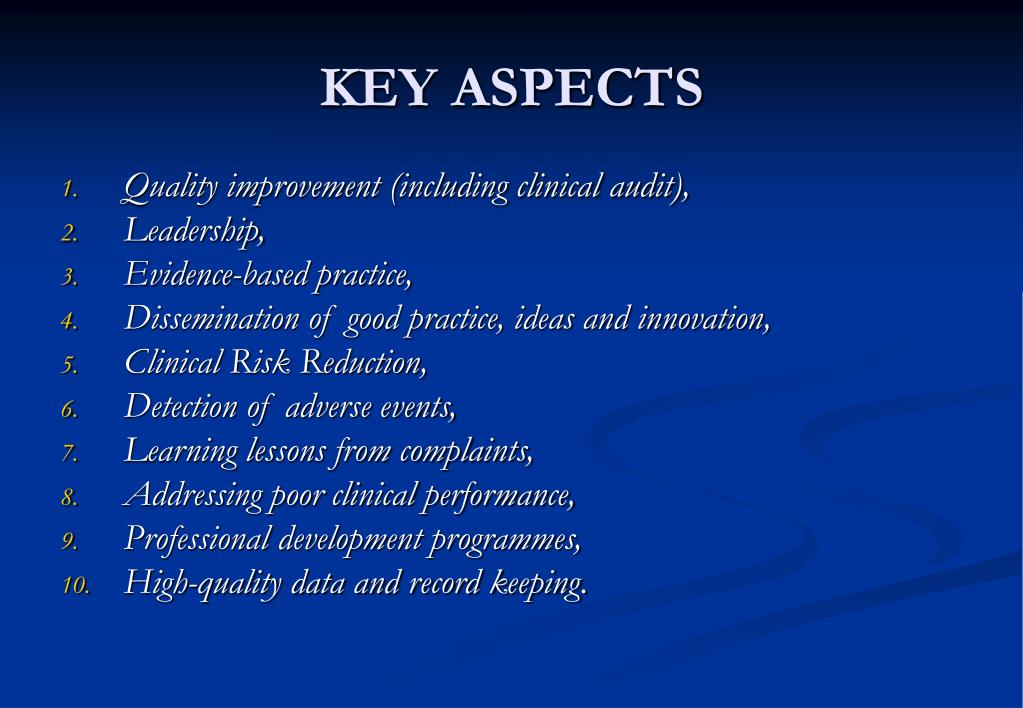 KEY ASPECTS

1. Quality improvement (including clinical audit),
2. Leadership,
3. Evidence-based practice,
4. Dissemination of good practice, ideas and innovation,
5. Clinical Risk Reduction,
6. Detection of adverse events,
7. Learning lessons from complaints,
8. Addressing poor clinical performance,
9. Professional development programmes,
10. High-quality data and record keeping.